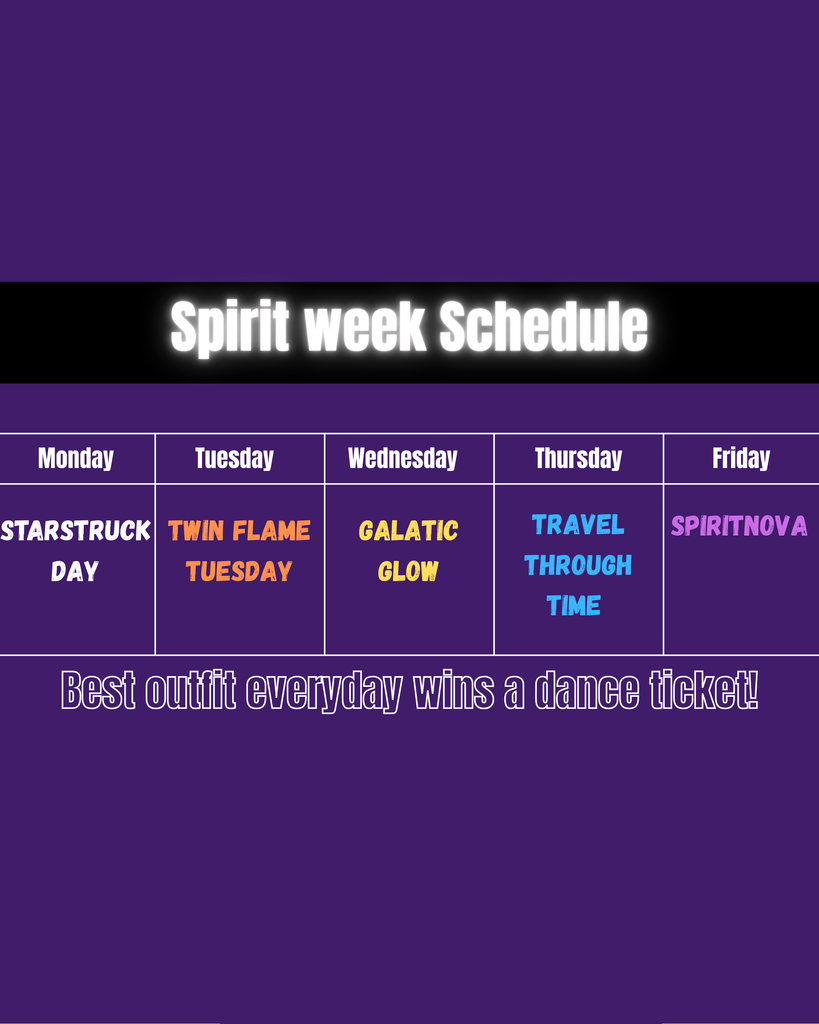 Spirit week Schedule

| Monday | Tuesday | Wednesday | Thursday | Friday |
|---|---|---|---|---|
| STARSTRUCK DAY | TWIN FLAME TUESDAY | GALATIC GLOW | TRAVEL THROUGH TIME | SPIRITNOVA |

Best outfit everyday wins a dance ticket!